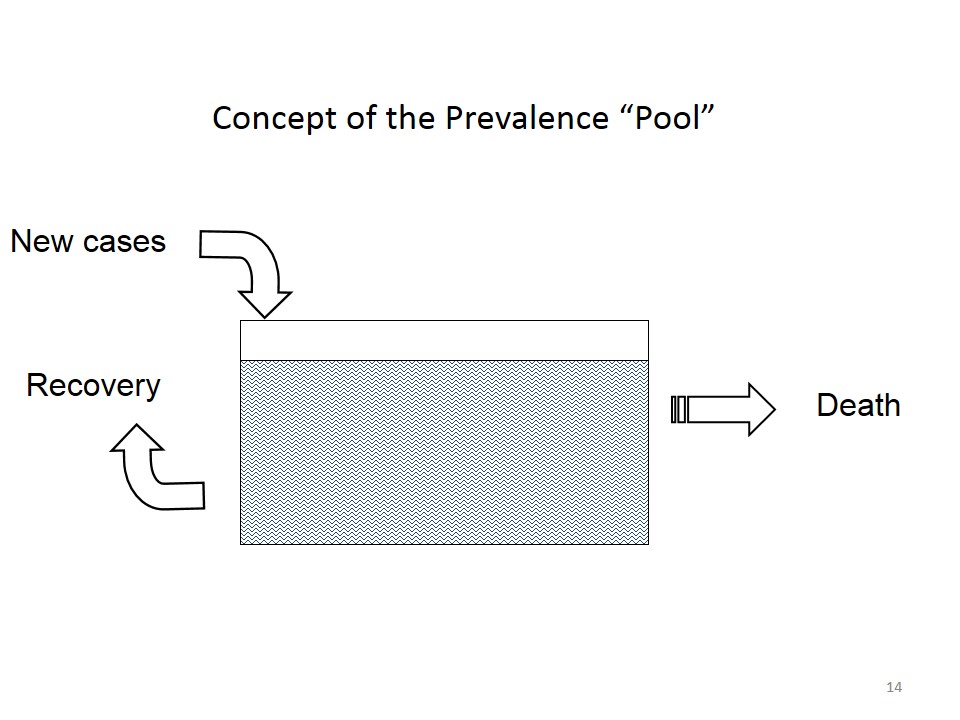 Concept of the Prevalence “Pool”

New cases

Recovery

Death

14